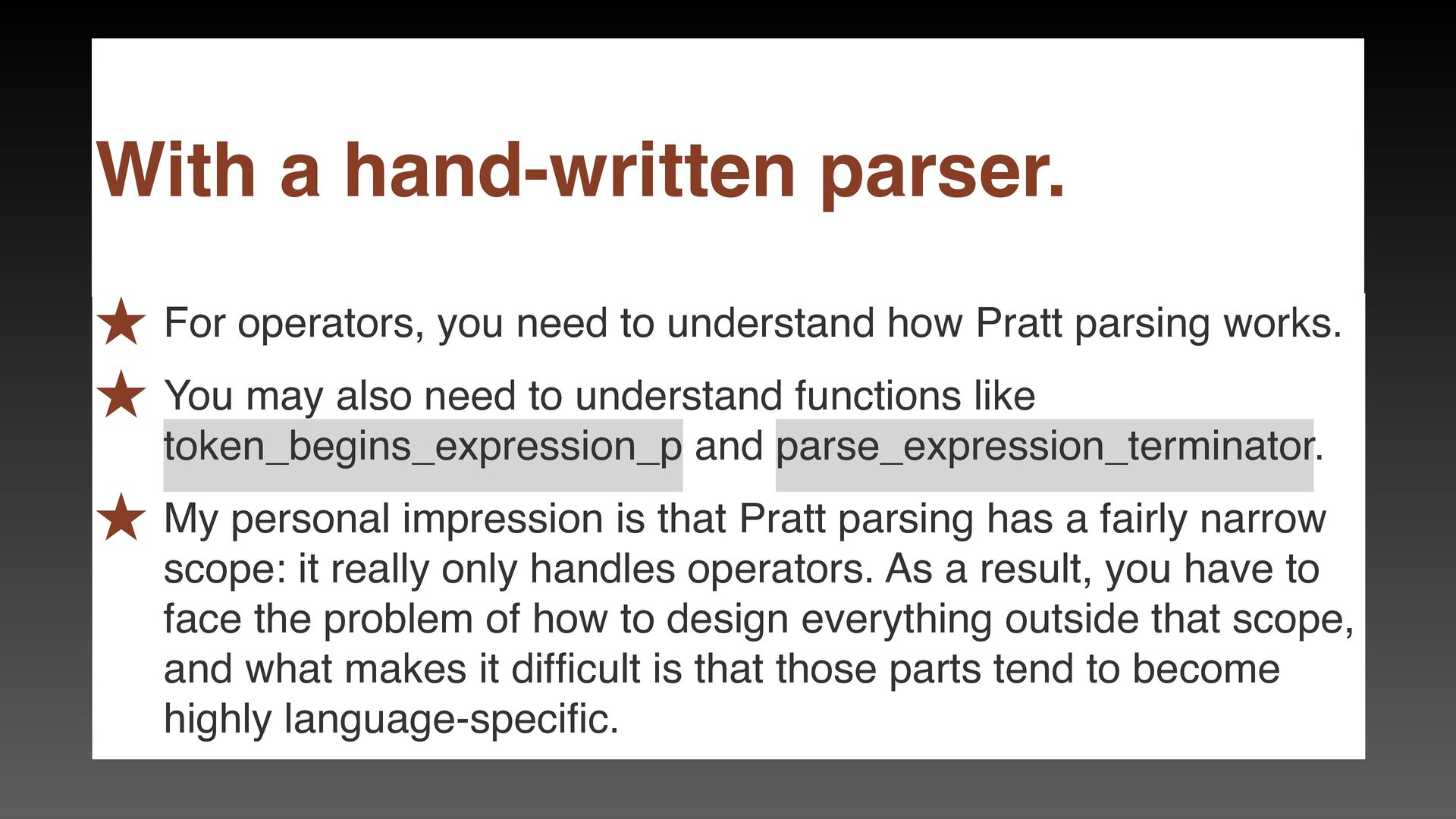 With a hand-written parser.

★ For operators, you need to understand how Pratt parsing works.

★ You may also need to understand functions like token_begins_expression_p and parse_expression_terminator.

★ My personal impression is that Pratt parsing has a fairly narrow scope: it really only handles operators. As a result, you have to face the problem of how to design everything outside that scope, and what makes it difficult is that those parts tend to become highly language-specific.